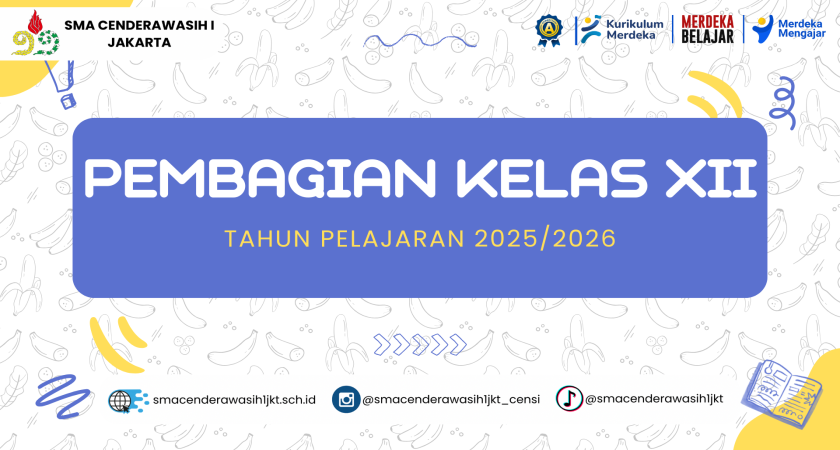 SMA CENDERAWASIH I
JAKARTA

Kurikulum Merdeka

MERDEKA BELAJAR

Merdeka Mengajar

PEMBAGIAN KELAS XII

TAHUN PELAJARAN 2025/2026

smacenderawasih1jkt.sch.id

@smacenderawasih1jkt_censi

@smacenderawasih1jkt